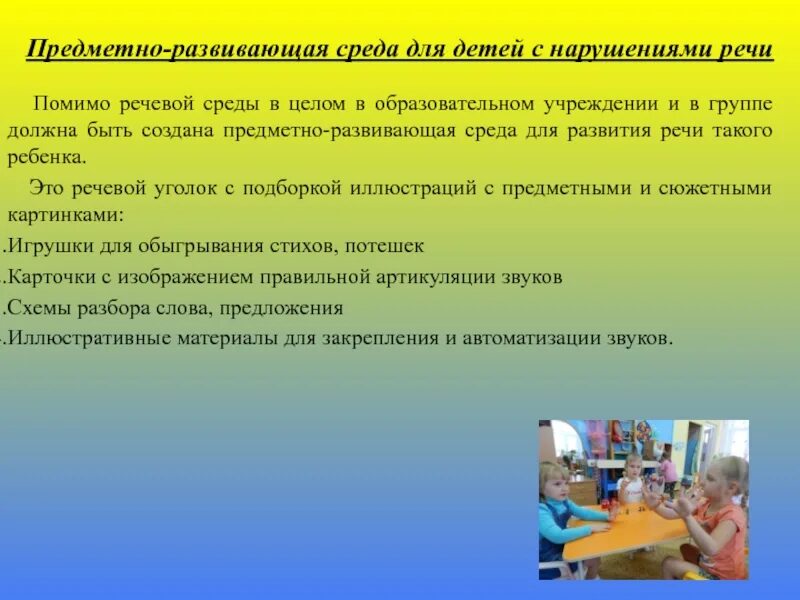 Предметно-развивающая среда для детей с нарушениями речи

Помимо речевой среды в целом в образовательном учреждении и в группе должна быть создана предметно-развивающая среда для развития речи такого ребенка.

Это речевой уголок с подборкой иллюстраций с предметными и сюжетными картинками:

.Игрушки для обыгрывания стихов, потешек

.Карточки с изображением правильной артикуляции звуков

.Схемы разбора слова, предложения

.Иллюстративные материалы для закрепления и автоматизации звуков.